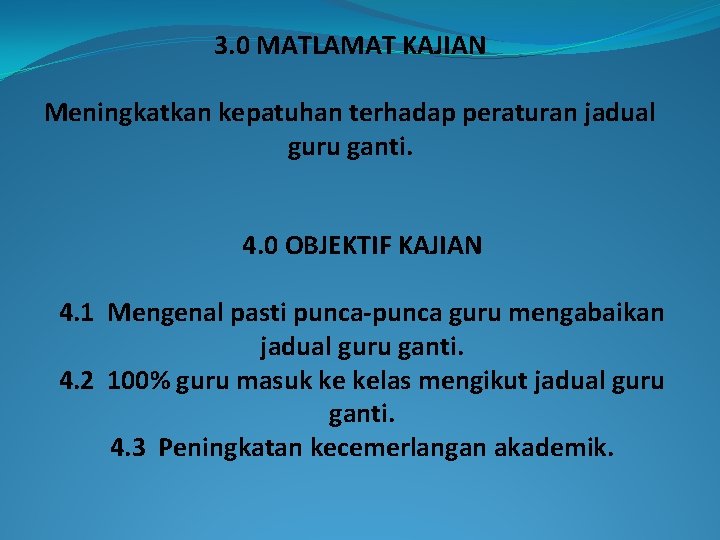 3.0 MATLAMAT KAJIAN

Meningkatkan kepatuhan terhadap peraturan jadual guru ganti.

4.0 OBJEKTIF KAJIAN

4.1 Mengenal pasti punca-punca guru mengabaikan jadual guru ganti.
4.2 100% guru masuk ke kelas mengikut jadual guru ganti.
4.3 Peningkatan kecemerlangan akademik.